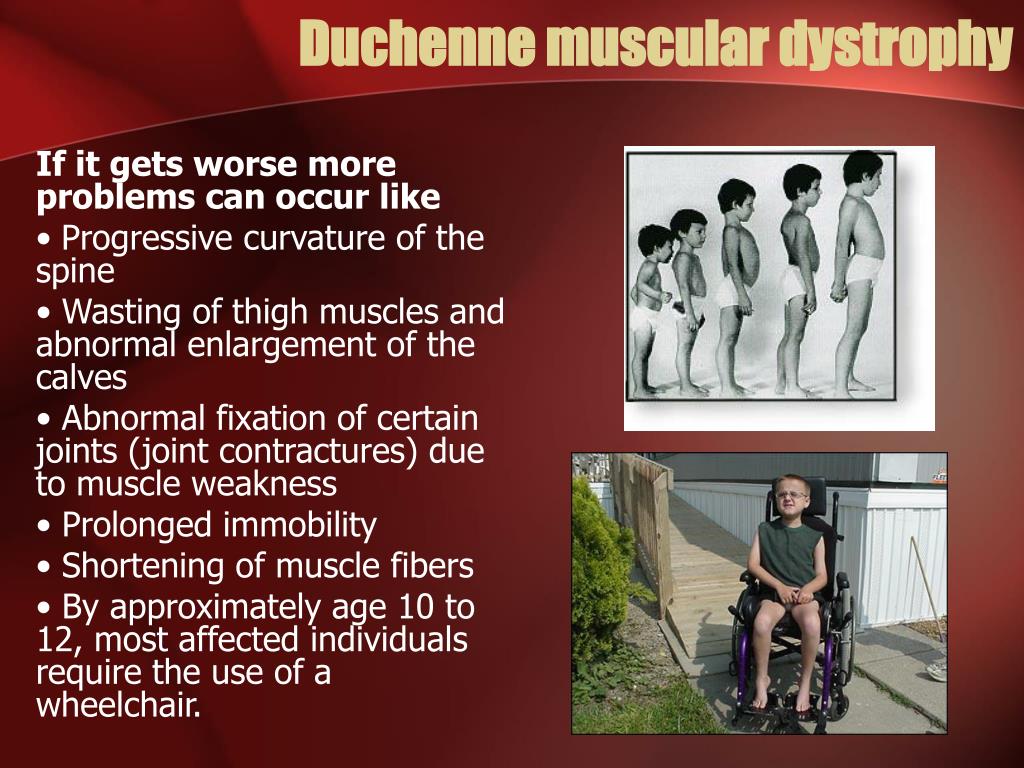 Duchenne muscular dystrophy

If it gets worse more problems can occur like

• Progressive curvature of the spine

• Wasting of thigh muscles and abnormal enlargement of the calves

• Abnormal fixation of certain joints (joint contractures) due to muscle weakness

• Prolonged immobility

• Shortening of muscle fibers

• By approximately age 10 to 12, most affected individuals require the use of a wheelchair.